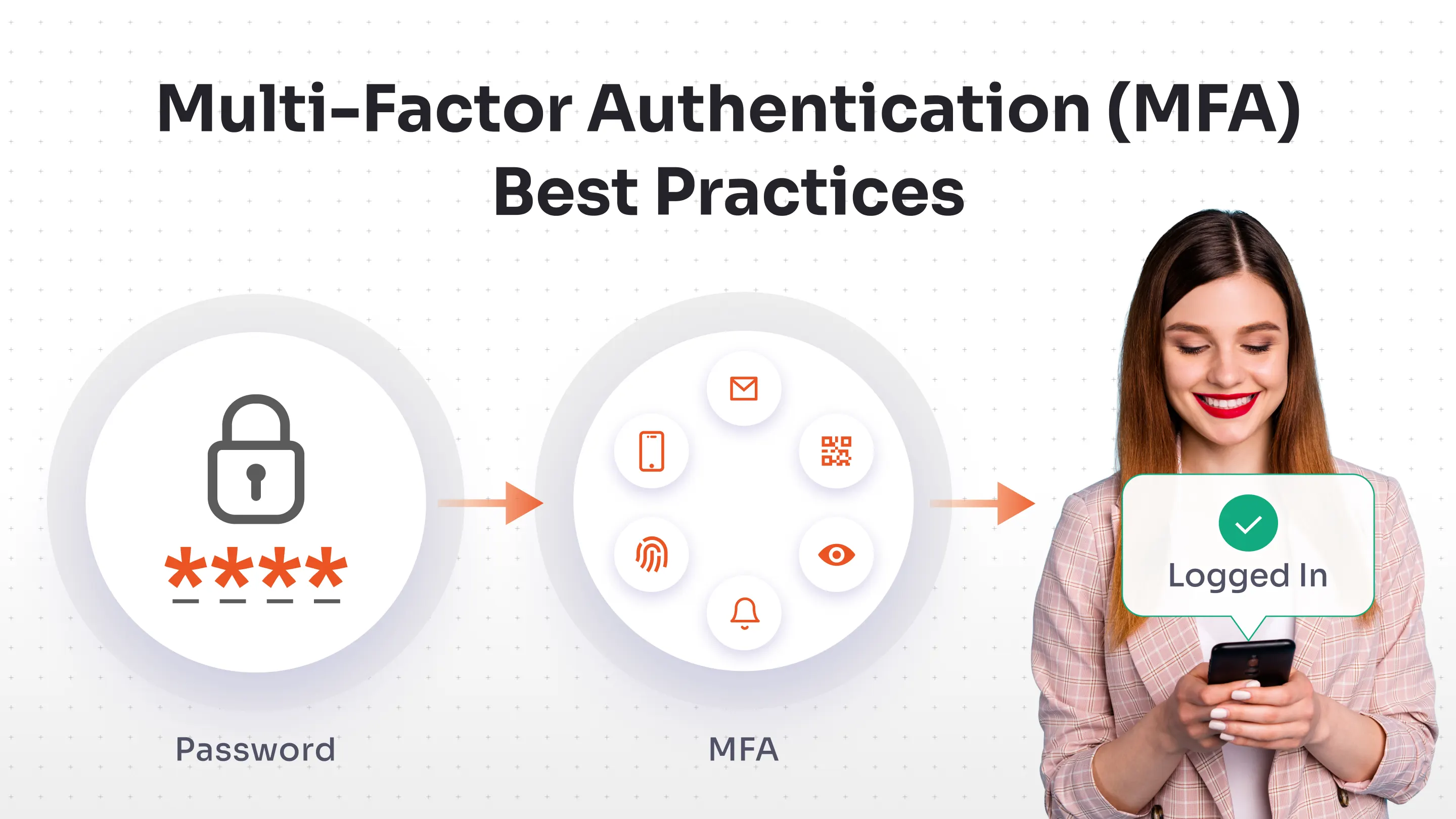 Multi-Factor Authentication (MFA)
Best Practices

****

Password

MFA

Logged In